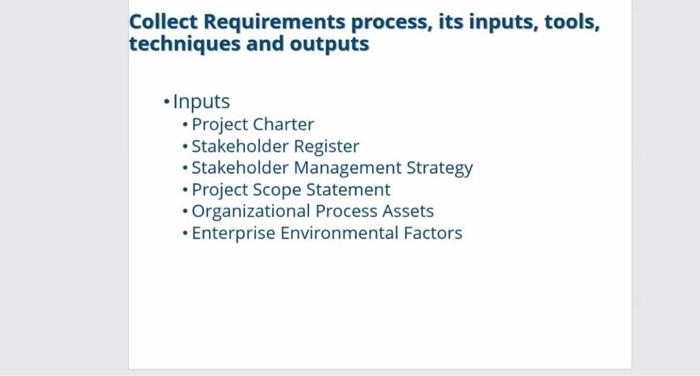 Collect Requirements process, its inputs, tools, techniques and outputs

• Inputs
• Project Charter
• Stakeholder Register
• Stakeholder Management Strategy
• Project Scope Statement
• Organizational Process Assets
• Enterprise Environmental Factors